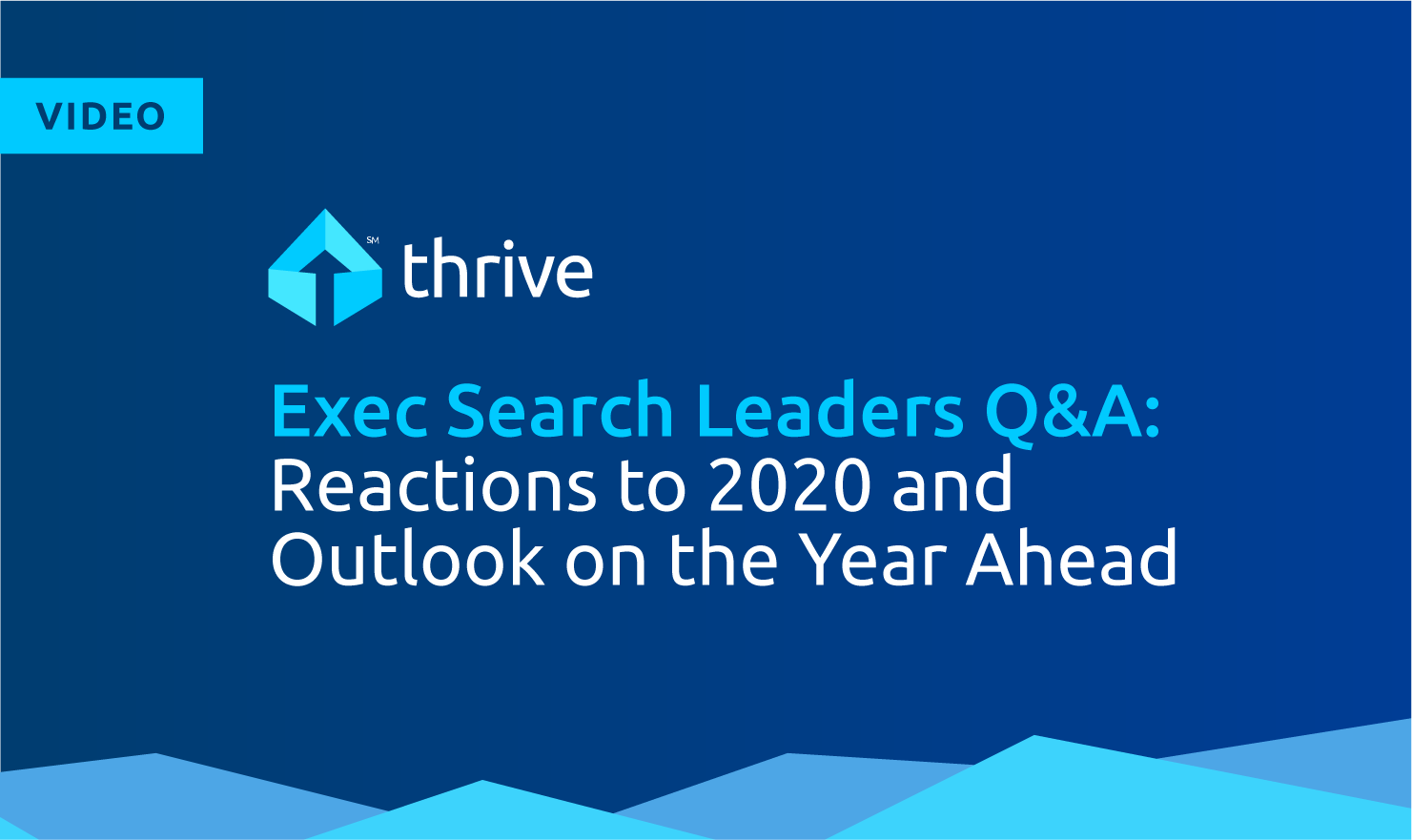 VIDEO

SM thrive

Exec Search Leaders Q&A: Reactions to 2020 and Outlook on the Year Ahead